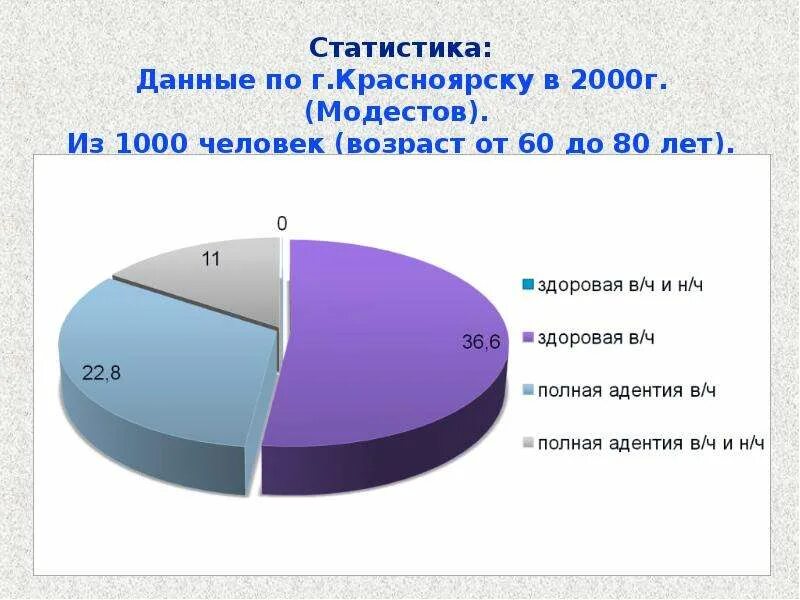 Статистика:
Данные по г.Красноярску в 2000г. (Модестов).
Из 1000 человек (возраст от 60 до 80 лет).

0
11
36,6
22,8

здоровая в/ч и н/ч
здоровая в/ч
полная адентия в/ч
полная адентия в/ч и н/ч